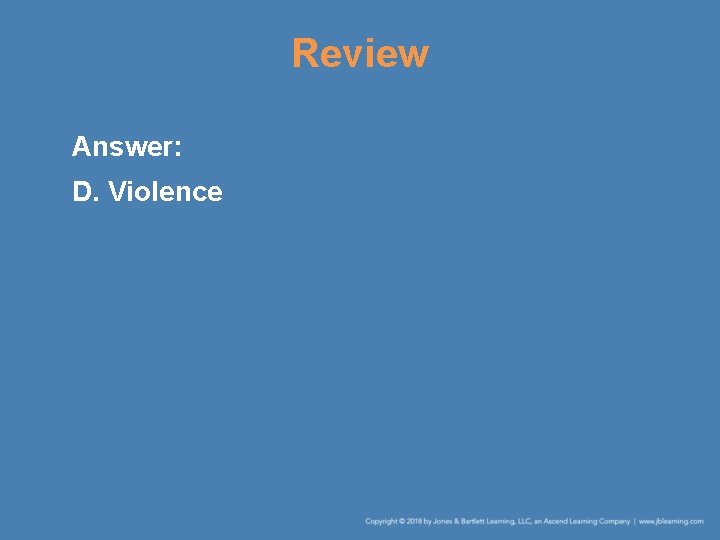 Review

Answer:

D. Violence

Copyright © 2018 by Jones & Bartlett Learning, LLC, an Ascend Learning Company | www.jblearning.com